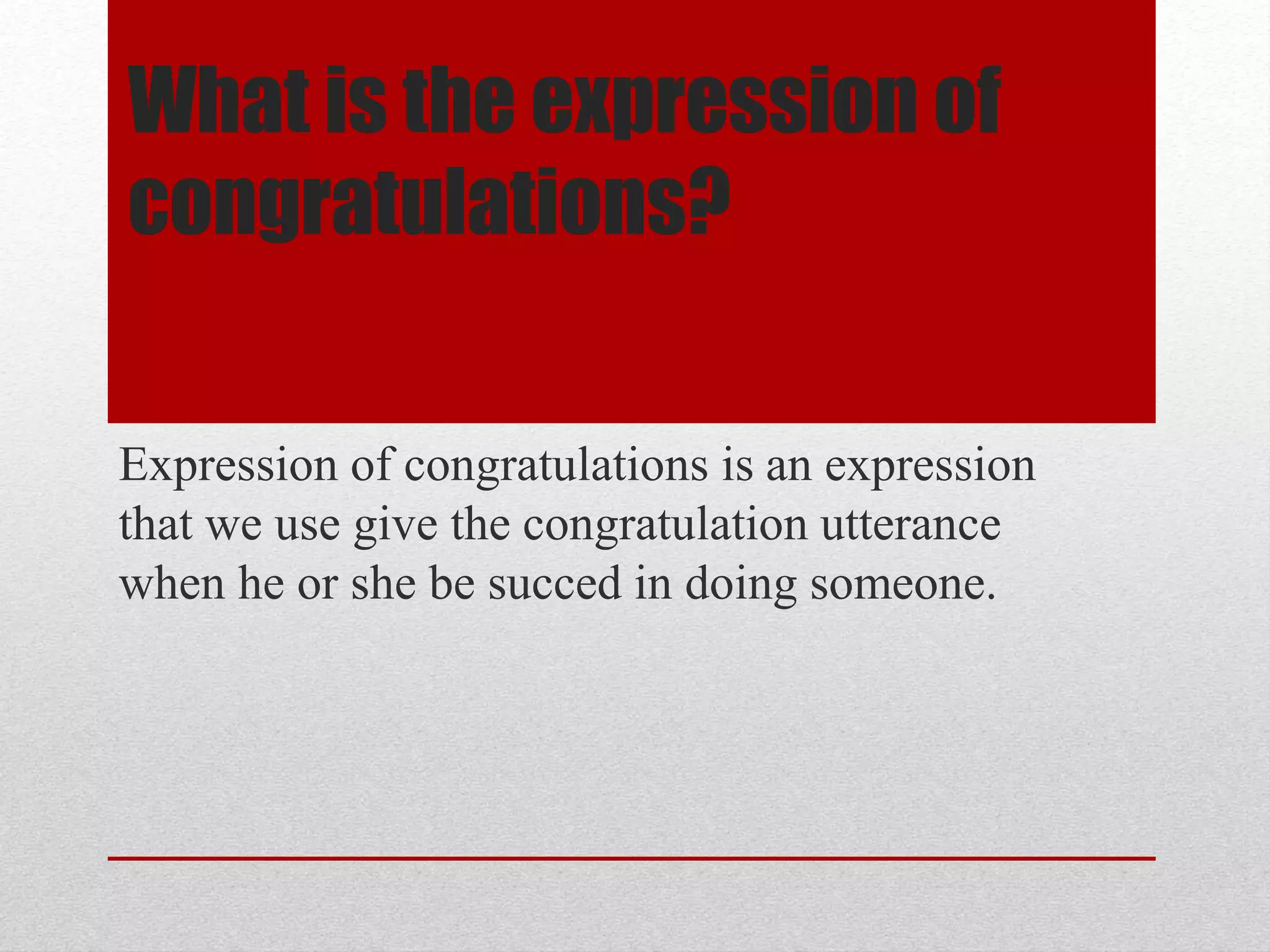 What is the expression of congratulations?

Expression of congratulations is an expression that we use give the congratulation utterance when he or she be succed in doing someone.